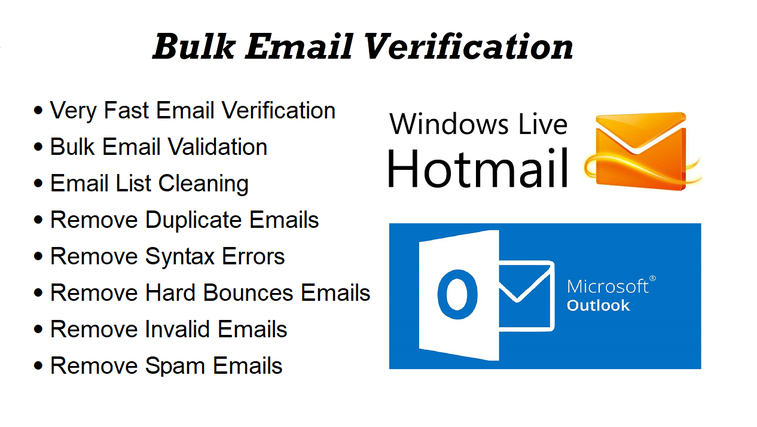 Bulk Email Verification

• Very Fast Email Verification
• Bulk Email Validation
• Email List Cleaning
• Remove Duplicate Emails
• Remove Syntax Errors
• Remove Hard Bounces Emails
• Remove Invalid Emails
• Remove Spam Emails

Windows Live
Hotmail

O
Microsoft®
Outlook